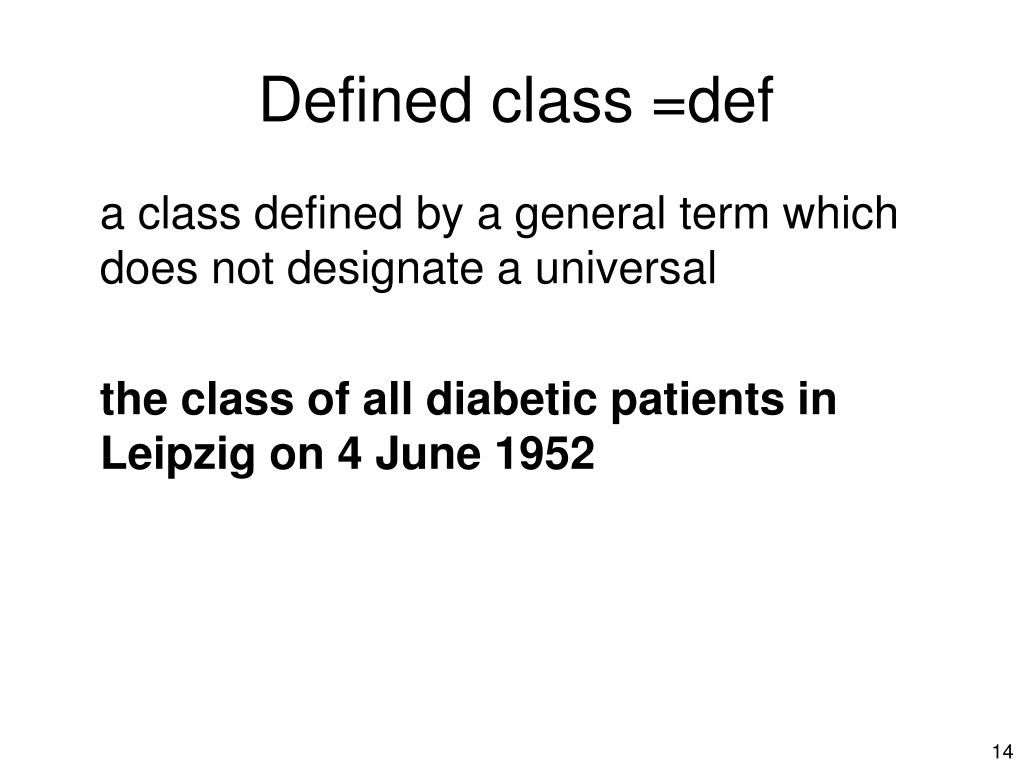 Defined class =def

a class defined by a general term which does not designate a universal

the class of all diabetic patients in Leipzig on 4 June 1952

14